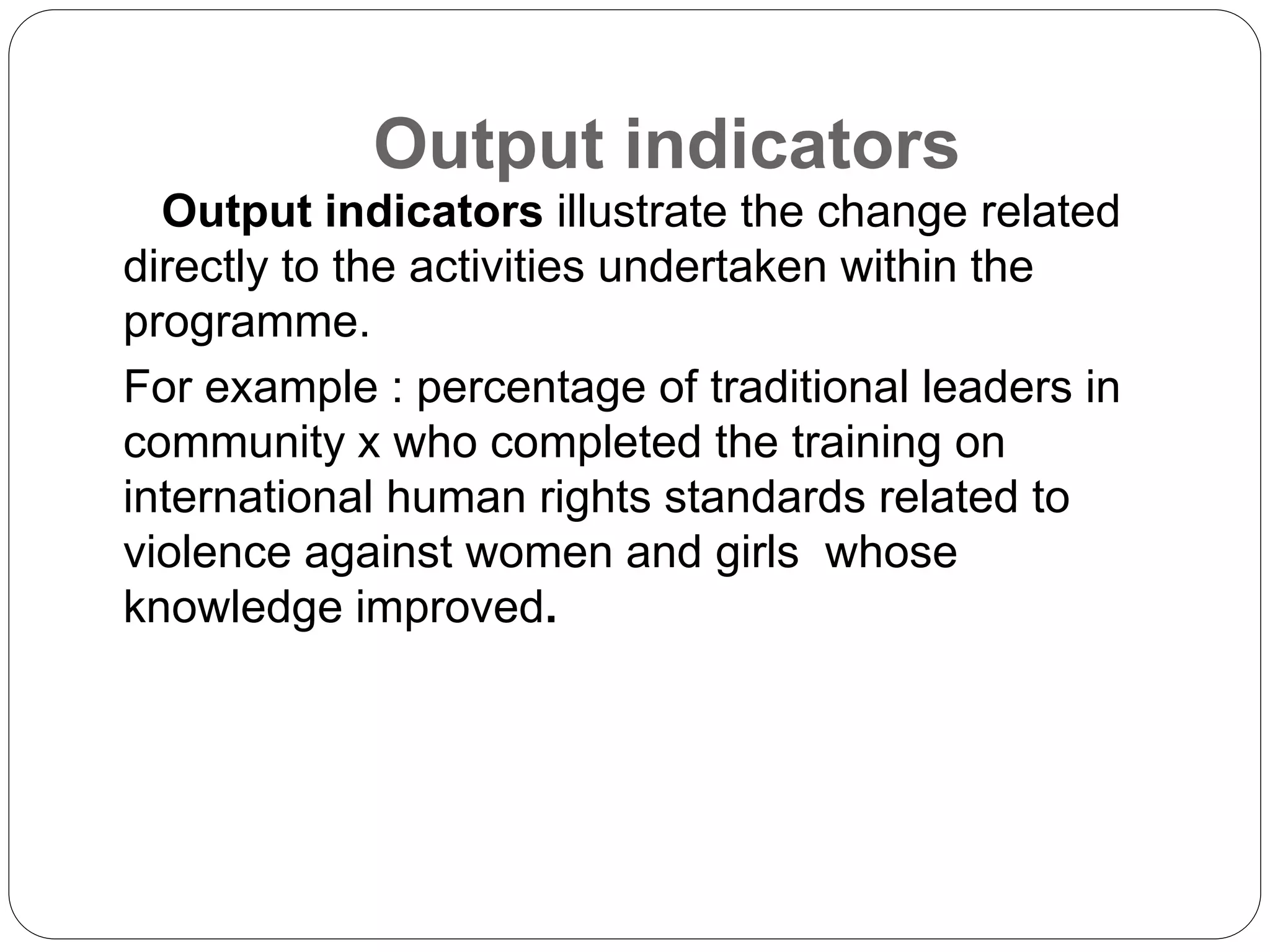 Output indicators

Output indicators illustrate the change related directly to the activities undertaken within the programme.

For example : percentage of traditional leaders in community x who completed the training on international human rights standards related to violence against women and girls whose knowledge improved.